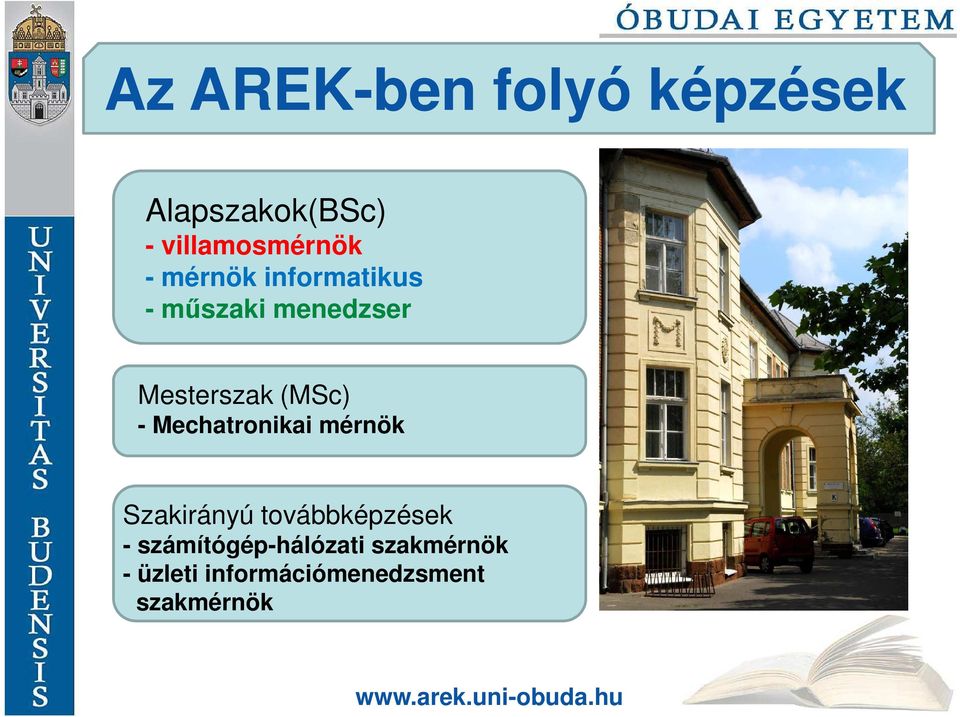 ÓBUDAI EGYETEM

UNIVERSITAS BUDENSIS

Az AREK-ben folyó képzések

Alapszakok(BSc)
- villamosmérnök
- mérnök informatikus
- műszaki menedzser

Mesterszak (MSc)
- Mechatronikai mérnök

Szakirányú továbbképzések
- számítógép-hálózati szakmérnök
- üzleti információmenedzsment szakmérnök

www.arek.uni-obuda.hu